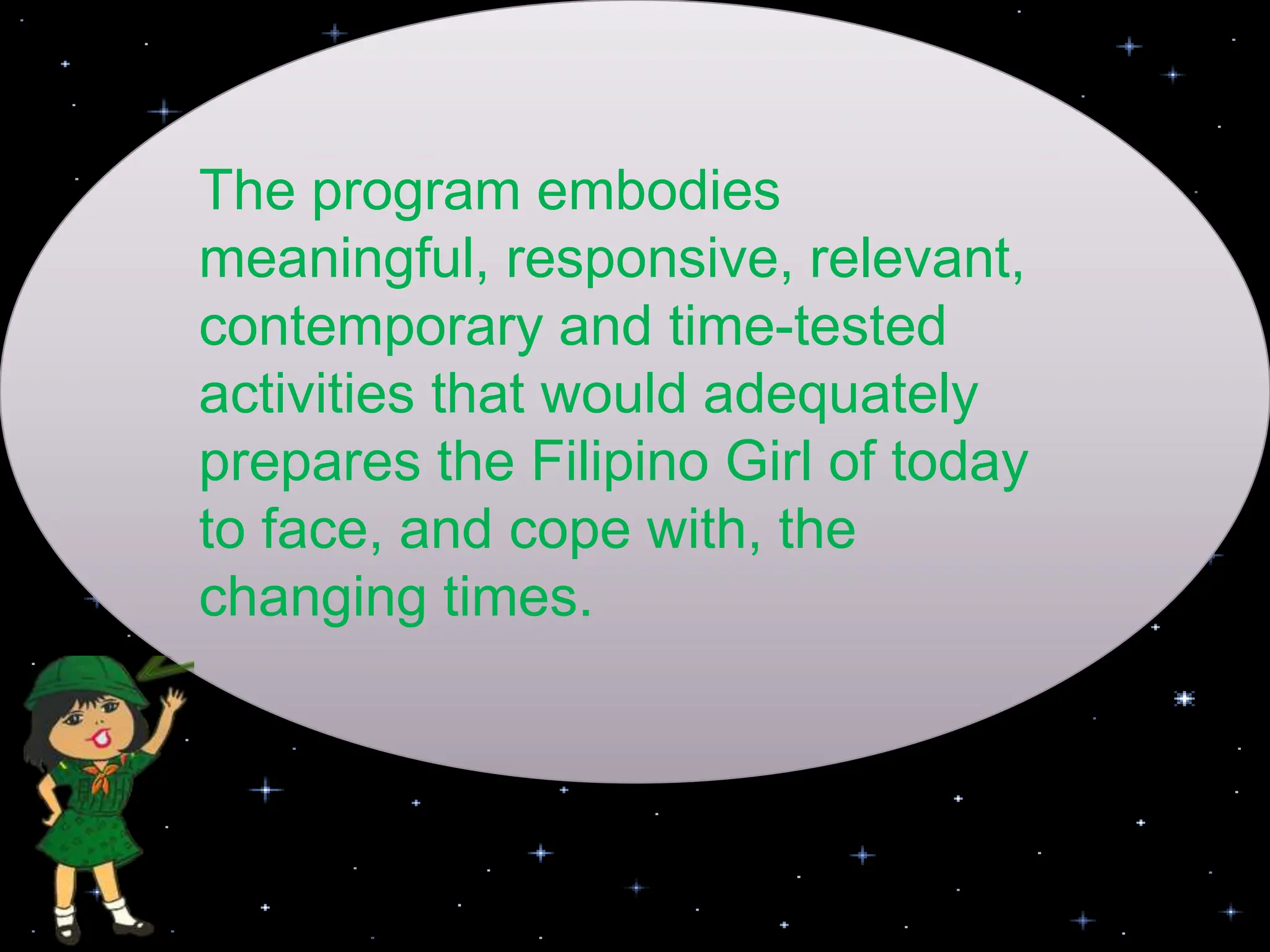 The program embodies meaningful, responsive, relevant, contemporary and time-tested activities that would adequately prepares the Filipino Girl of today to face, and cope with, the changing times.